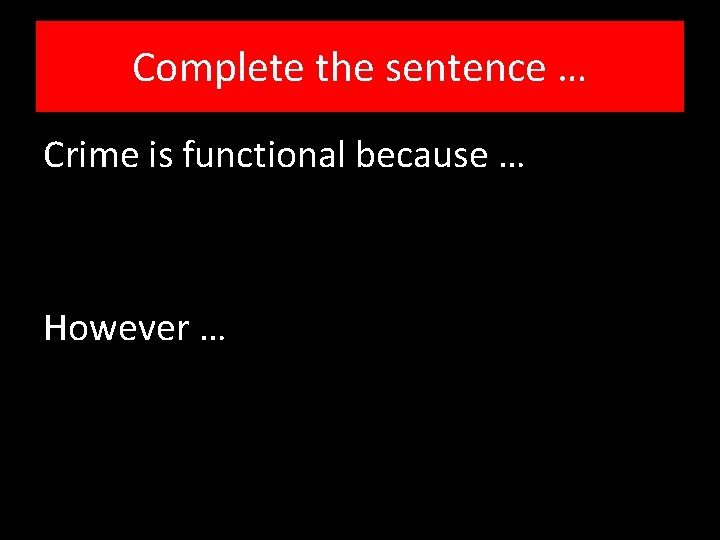 Complete the sentence …

Crime is functional because …

However …